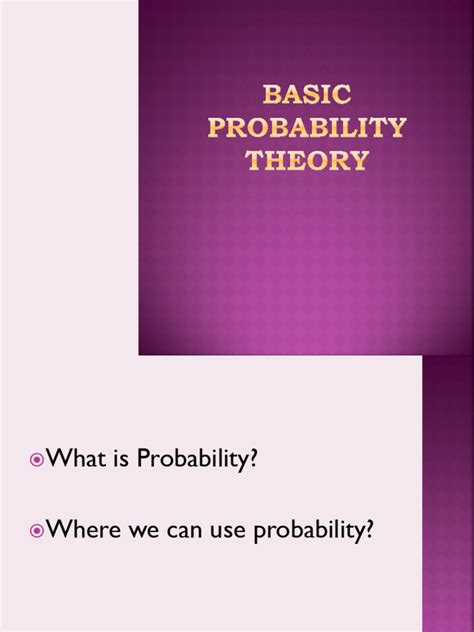 BASIC PROBABILITY THEORY

What is Probability?

Where we can use probability?